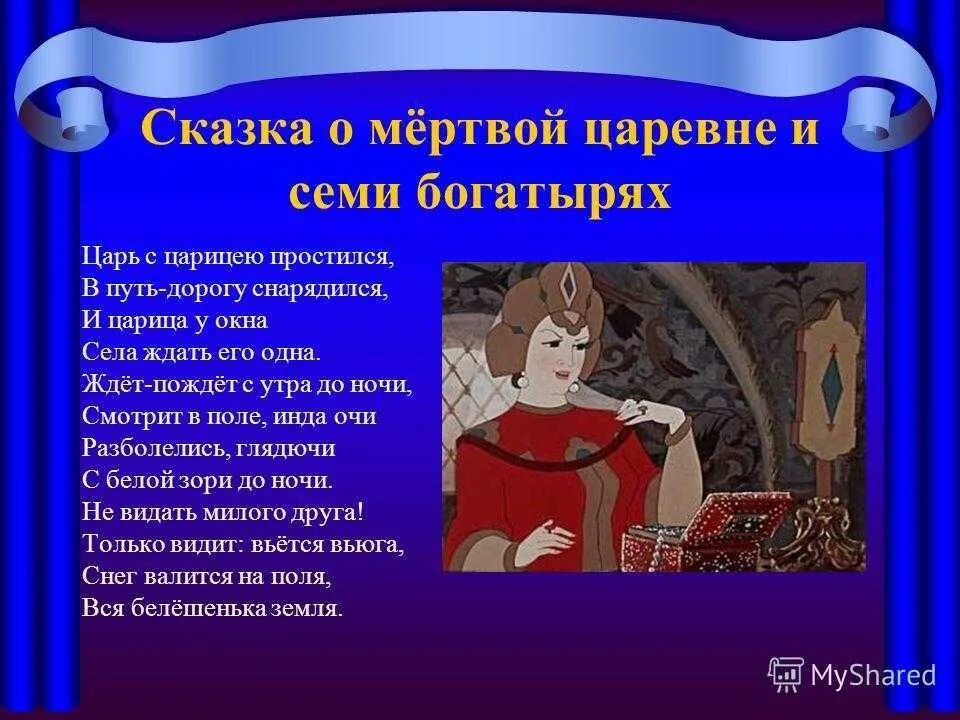 Сказка о мёртвой царевне и семи богатырях

Царь с царицею простился,
В путь-дорогу снарядился,
И царица у окна
Села ждать его одна.
Ждёт-пождёт с утра до ночи,
Смотрит в поле, инда очи
Разболелись, глядючи
С белой зори до ночи.
Не видать милого друга!
Только видит: вьётся вьюга,
Снег валится на поля,
Вся белёшенька земля.

MyShared